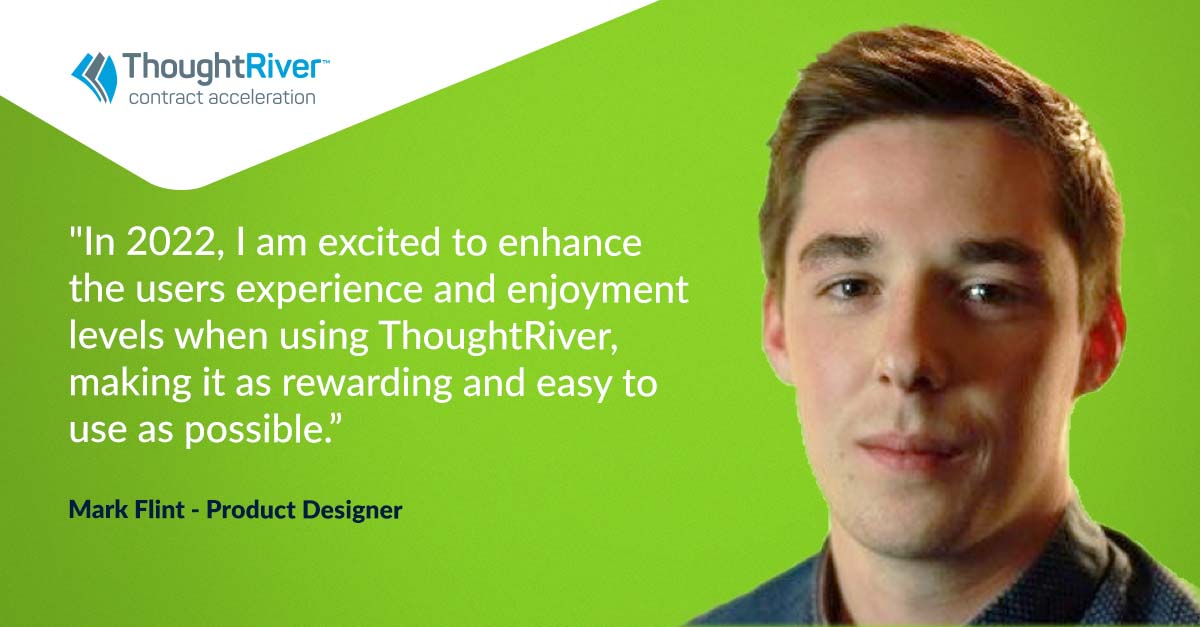 ThoughtRiver™
contract acceleration

"In 2022, I am excited to enhance the users experience and enjoyment levels when using ThoughtRiver, making it as rewarding and easy to use as possible.”

Mark Flint - Product Designer